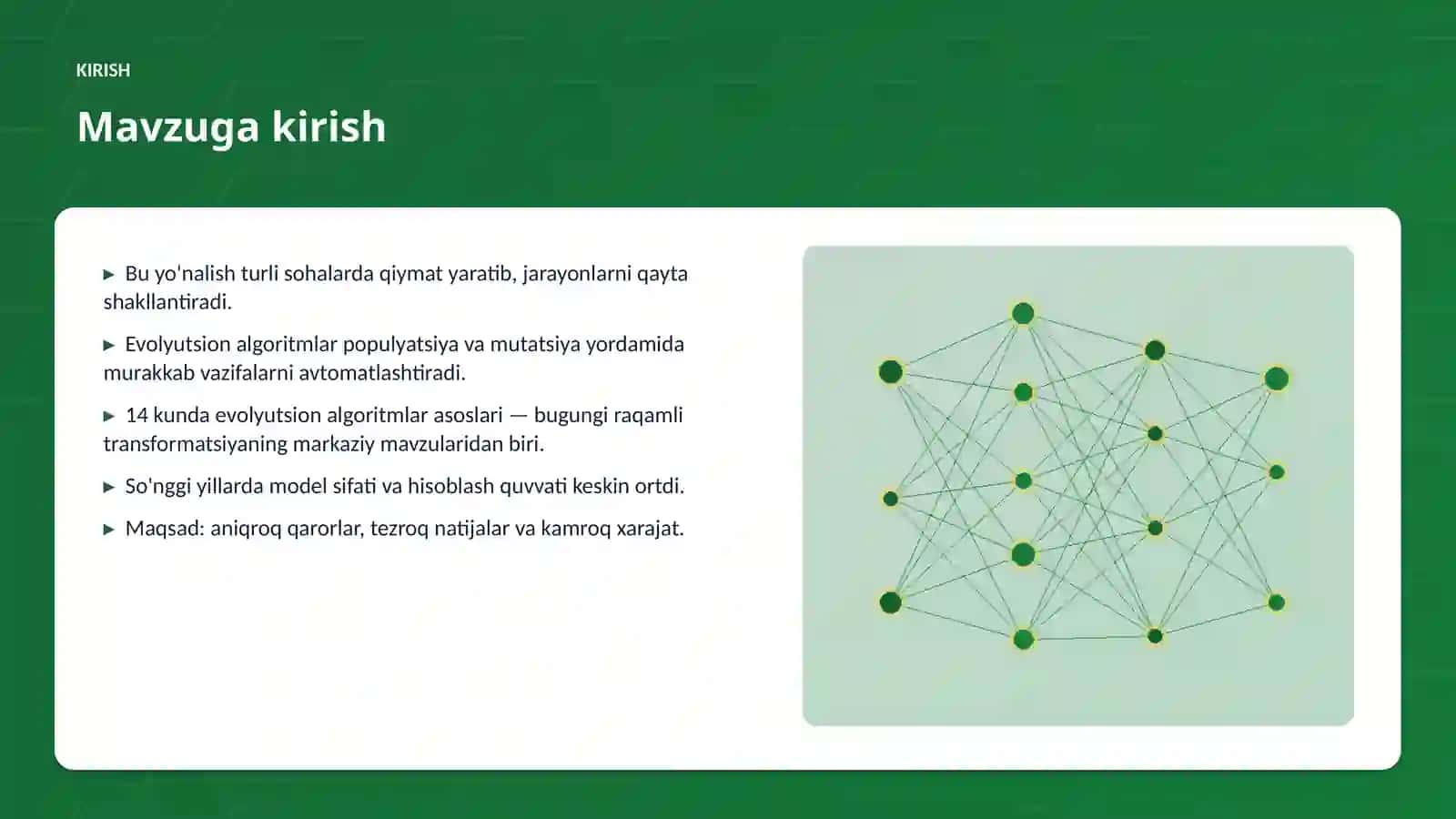 KIRISH

Mavzuga kirish

▶ Bu yo'nalish turli sohalarda qiymat yaratib, jarayonlarni qayta shakllantiradi.

▶ Evolyutsion algoritmlar populyatsiya va mutatsiya yordamida murakkab vazifalarni avtomatlashtiradi.

▶ 14 kunda evolyutsion algoritmlar asoslari — bugungi raqamli transformatsiyaning markaziy mavzularidan biri.

▶ So'nggi yillarda model sifati va hisoblash quvvati keskin ortdi.

▶ Maqsad: aniqroq qarorlar, tezroq natijalar va kamroq xarajat.